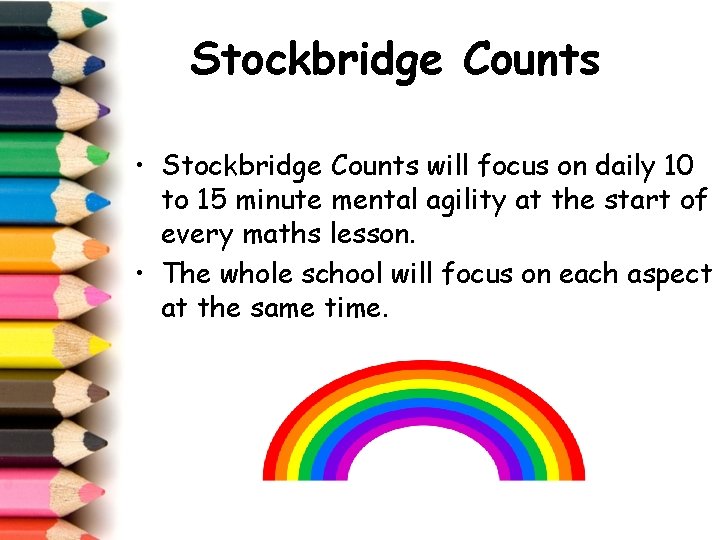 Stockbridge Counts

• Stockbridge Counts will focus on daily 10 to 15 minute mental agility at the start of every maths lesson.
• The whole school will focus on each aspect at the same time.